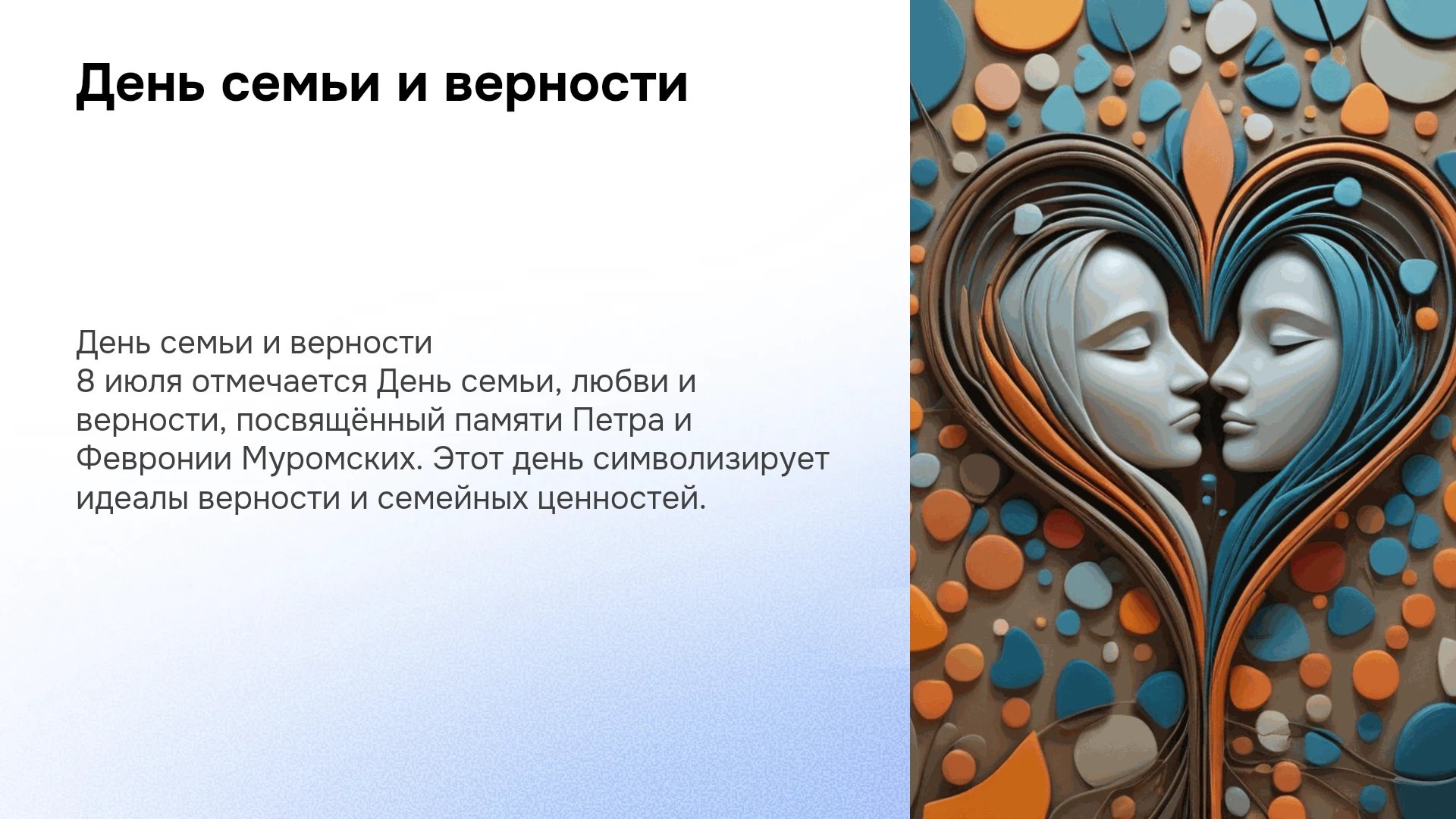 День семьи и верности

День семьи и верности
8 июля отмечается День семьи, любви и верности, посвящённый памяти Петра и Февронии Муромских. Этот день символизирует идеалы верности и семейных ценностей.